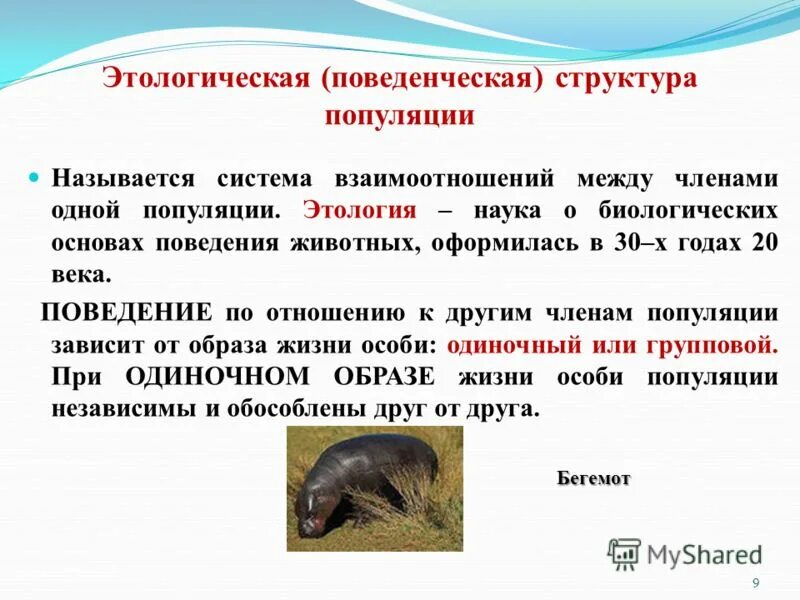 Этологическая (поведенческая) структура популяции

Называется система взаимоотношений между членами одной популяции. Этология – наука о биологических основах поведения животных, оформилась в 30–х годах 20 века.

ПОВЕДЕНИЕ по отношению к другим членам популяции зависит от образа жизни особи: одиночный или групповой. При ОДИНОЧНОМ ОБРАЗЕ жизни особи популяции независимы и обособлены друг от друга.

Бегемот

MyShared

9